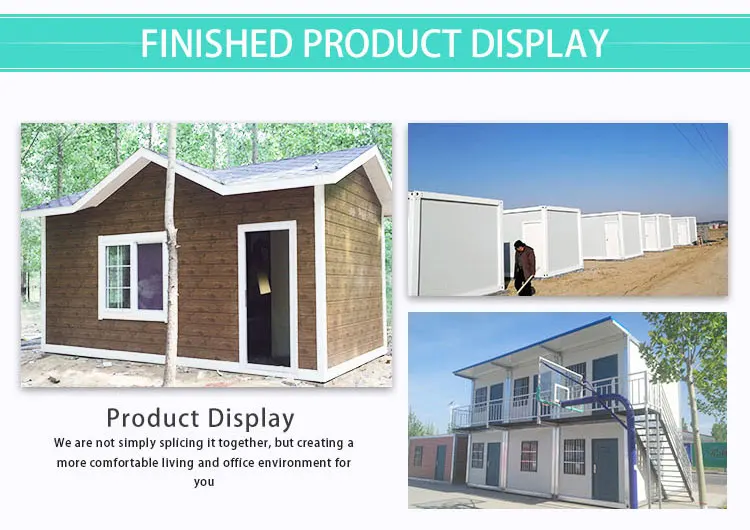 FINISHED PRODUCT DISPLAY

Product Display

We are not simply splicing it together, but creating a more comfortable living and office environment for you